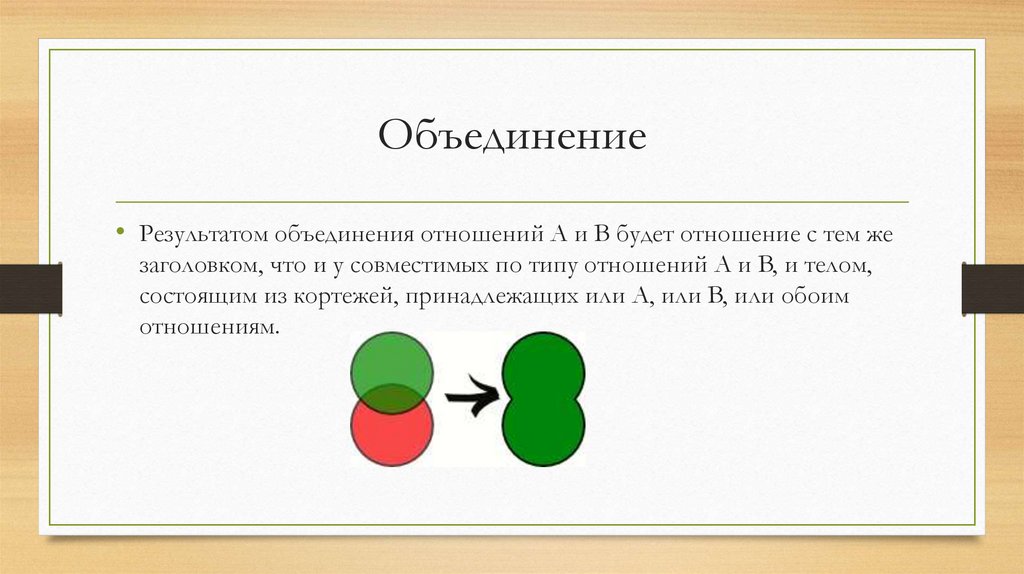 Объединение

• Результатом объединения отношений A и B будет отношение с тем же заголовком, что и у совместимых по типу отношений A и B, и телом, состоящим из кортежей, принадлежащих или A, или B, или обоим отношениям.